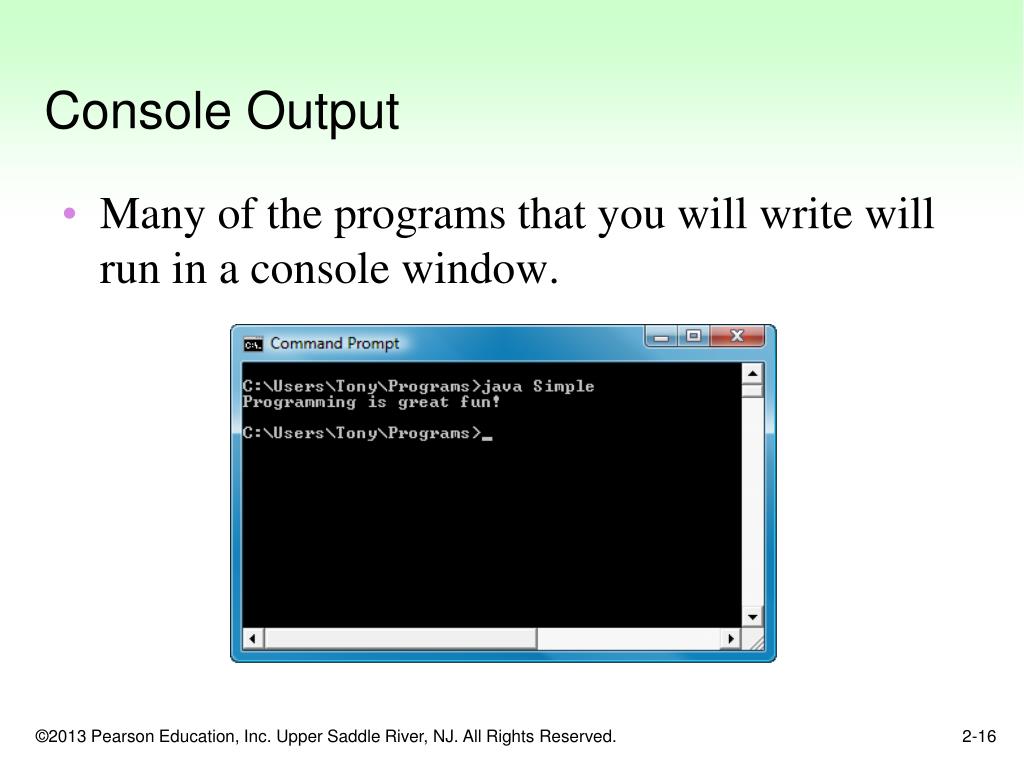 Console Output

• Many of the programs that you will write will run in a console window.

Command Prompt

C:\Users\Tony\Programs>java Simple
Programming is great fun!

C:\Users\Tony\Programs>_

©2013 Pearson Education, Inc. Upper Saddle River, NJ. All Rights Reserved.

2-16